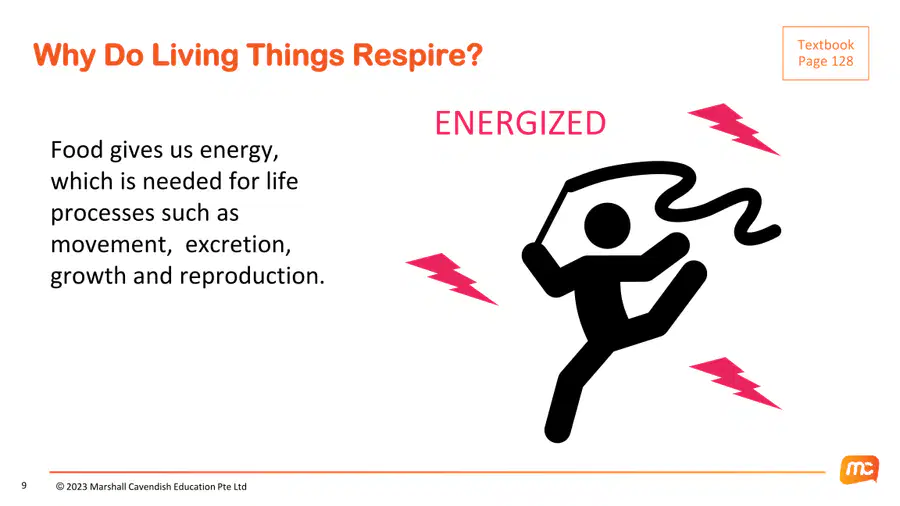 Why Do Living Things Respire?

Textbook Page 128

Food gives us energy, which is needed for life processes such as movement,  excretion, growth and reproduction.

ENERGIZED

9

© 2023 Marshall Cavendish Education Pte Ltd

mc